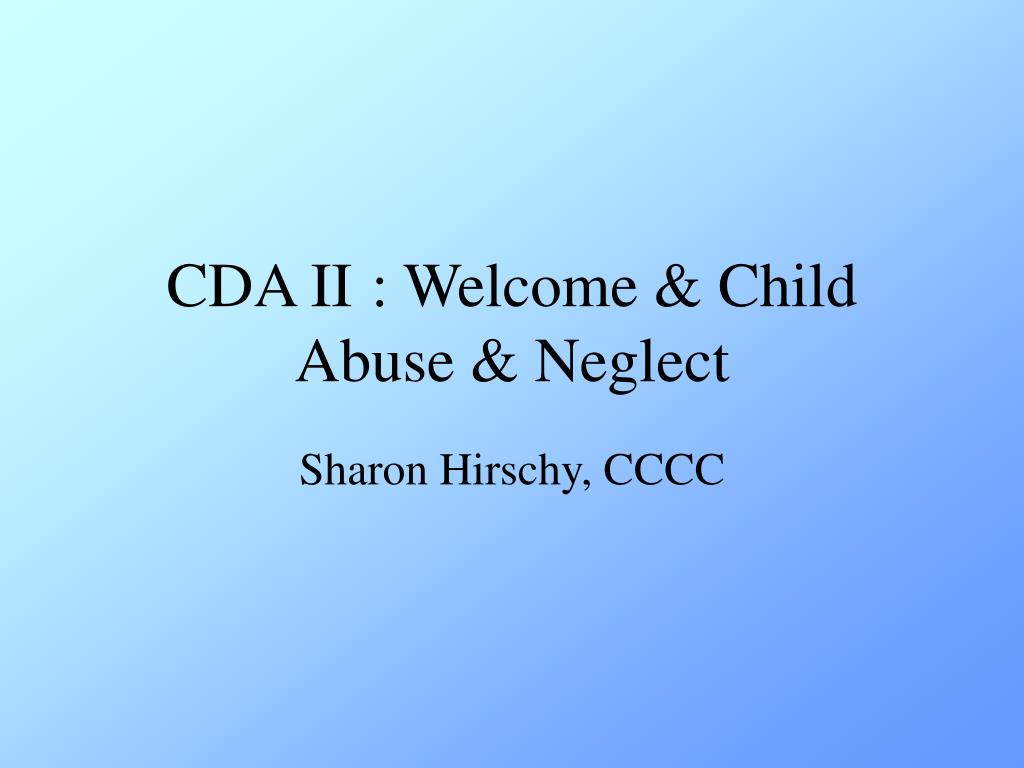 CDA II : Welcome & Child Abuse & Neglect

Sharon Hirschy, CCCC